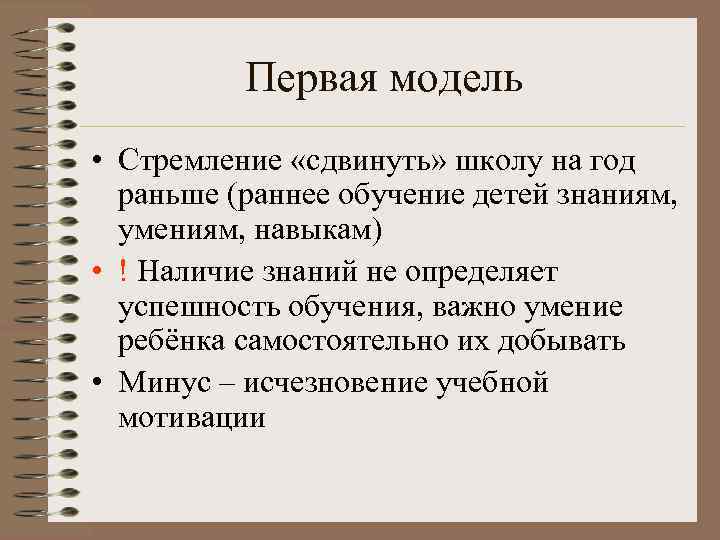 Первая модель

• Стремление «сдвинуть» школу на год раньше (раннее обучение детей знаниям, умениям, навыкам)

• ! Наличие знаний не определяет успешность обучения, важно умение ребёнка самостоятельно их добывать

• Минус – исчезновение учебной мотивации